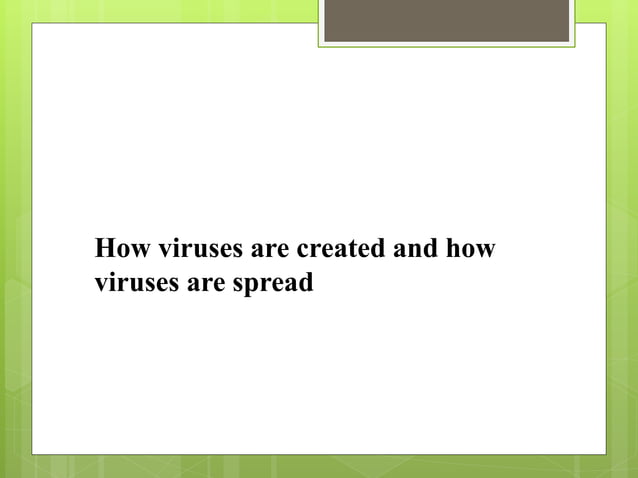 How viruses are created and how viruses are spread